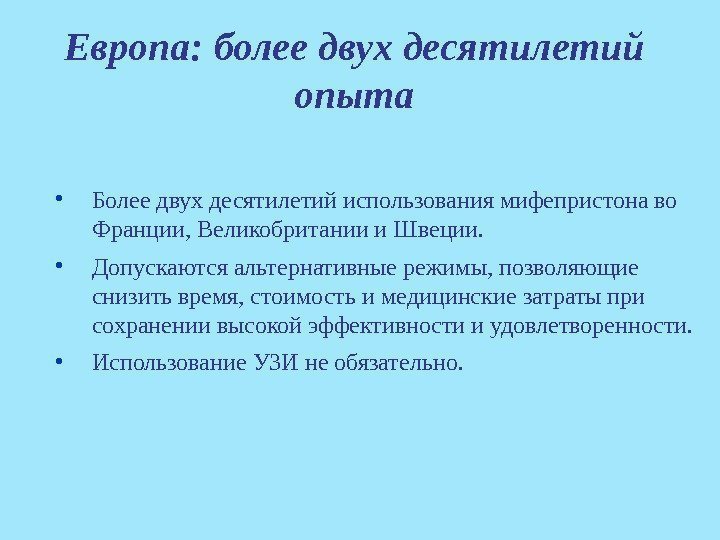 Европа: более двух десятилетий опыта

• Более двух десятилетий использования мифепристона во Франции, Великобритании и Швеции.

• Допускаются альтернативные режимы, позволяющие снизить время, стоимость и медицинские затраты при сохранении высокой эффективности и удовлетворенности.

• Использование УЗИ не обязательно.